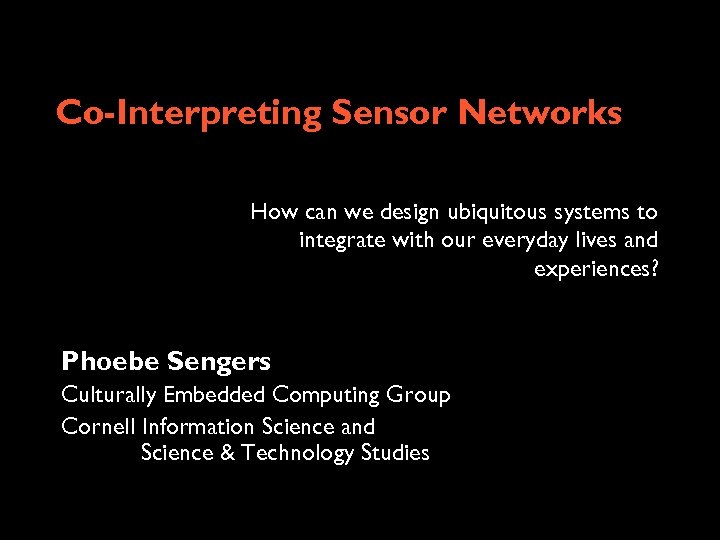 Co-Interpreting Sensor Networks

How can we design ubiquitous systems to integrate with our everyday lives and experiences?

Phoebe Sengers

Culturally Embedded Computing Group

Cornell Information Science and Science & Technology Studies